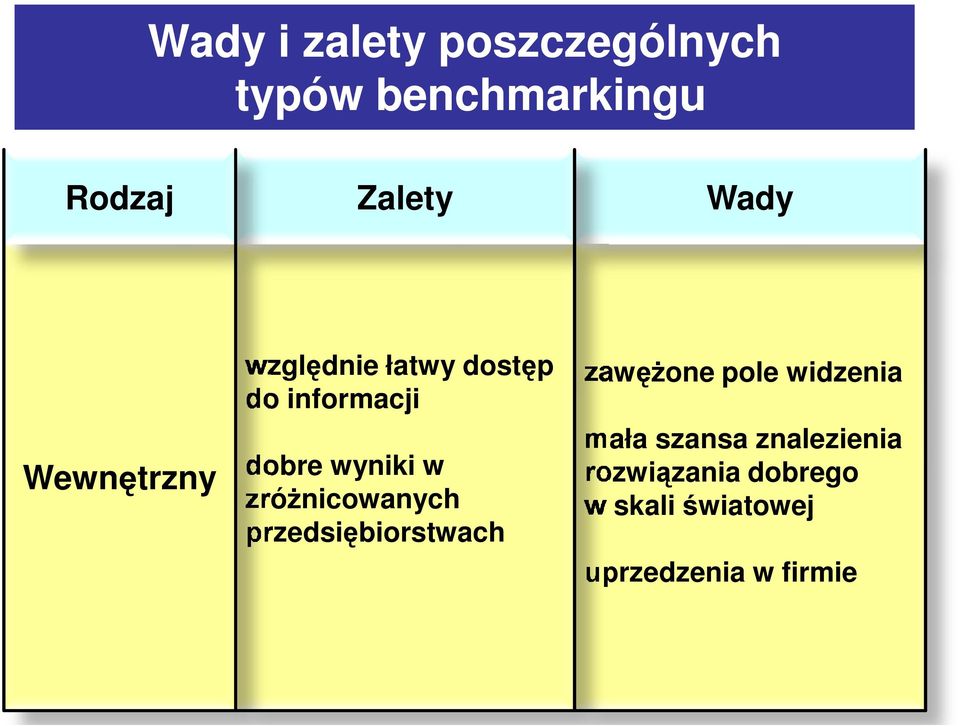 Wady i zalety poszczególnych typów benchmarkingu

| Rodzaj | Zalety | Wady |
|---|---|---|
| Wewnętrzny | względnie łatwy dostęp do informacji<br><br>dobre wyniki w zróżnicowanych przedsiębiorstwach | zawężone pole widzenia<br><br>mała szansa znalezienia rozwiązania dobrego w skali światowej<br><br>uprzedzenia w firmie |